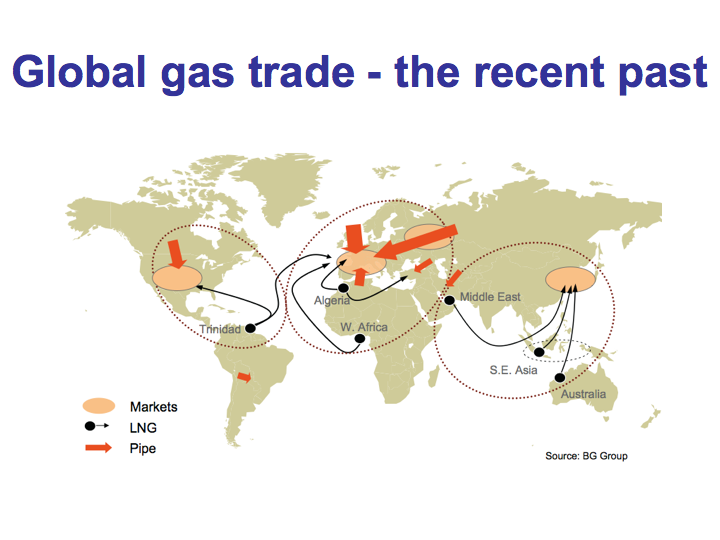 Global gas trade - the recent past

Algeria

Middle East

Trinidad

W. Africa

S.E. Asia

Australia

Markets

LNG

Pipe

Source: BG Group